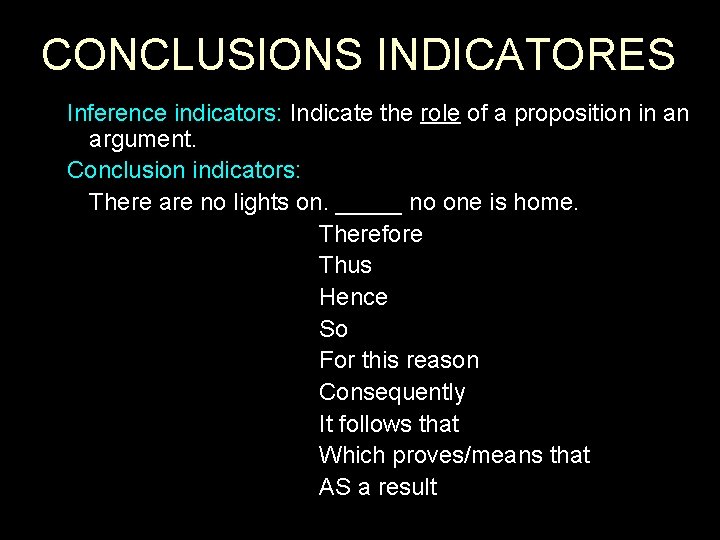 CONCLUSIONS INDICATORES

Inference indicators: Indicate the role of a proposition in an argument.

Conclusion indicators:

There are no lights on. _____ no one is home.

Therefore
Thus
Hence
So
For this reason
Consequently
It follows that
Which proves/means that
AS a result